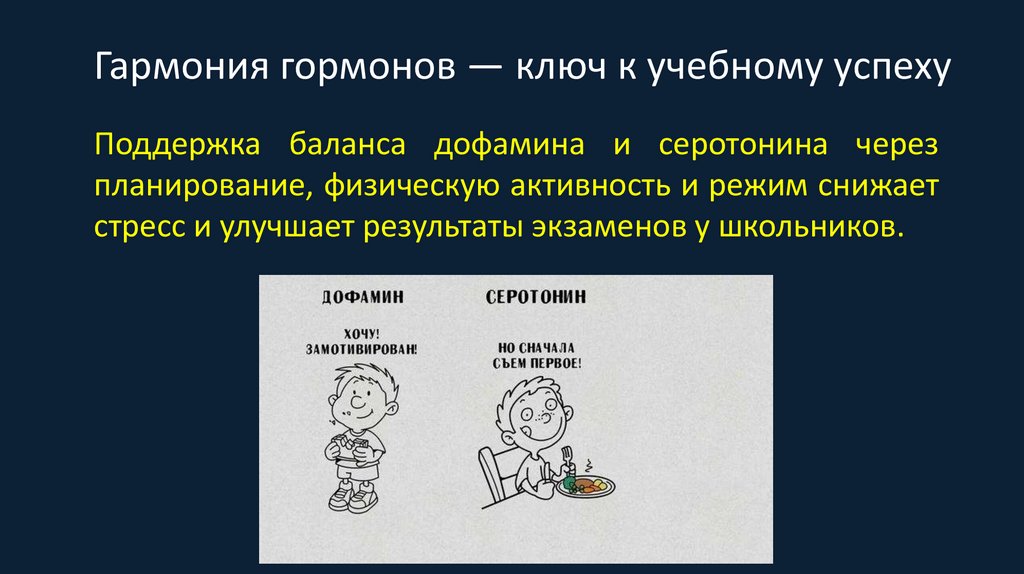 Гармония гормонов — ключ к учебному успеху

Поддержка баланса дофамина и серотонина через планирование, физическую активность и режим снижает стресс и улучшает результаты экзаменов у школьников.

ДОФАМИН

ХОЧУ! ЗАМОТИВИРОВАН!

СЕРОТОНИН

НО СНАЧАЛА СЪЕМ ПЕРВОЕ!